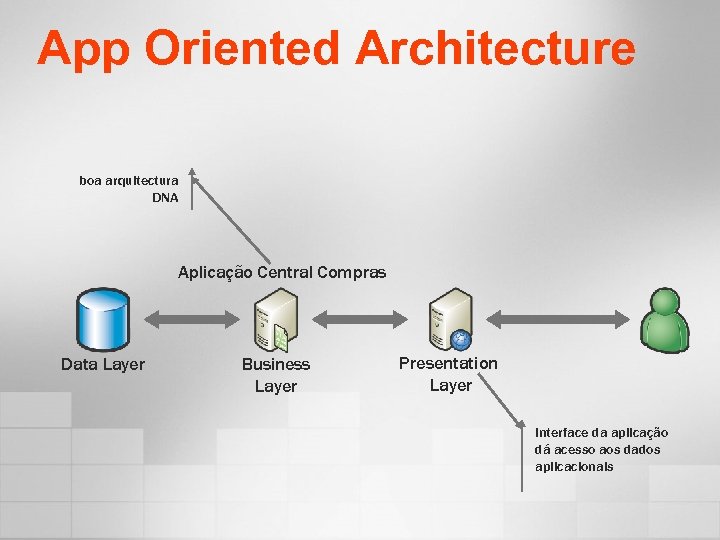 App Oriented Architecture

boa arquitectura
DNA

Aplicação Central Compras

Data Layer

Business Layer

Presentation Layer

Interface da aplicação dá acesso aos dados aplicacionais